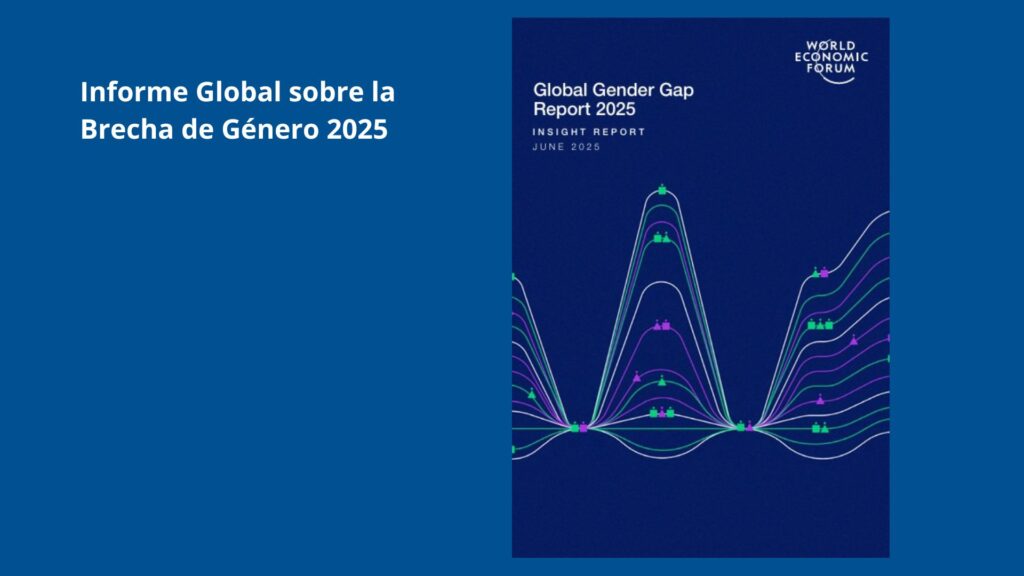 Informe Global sobre la Brecha de Género 2025

WORLD ECONOMIC FORUM

Global Gender Gap Report 2025

INSIGHT REPORT
JUNE 2025